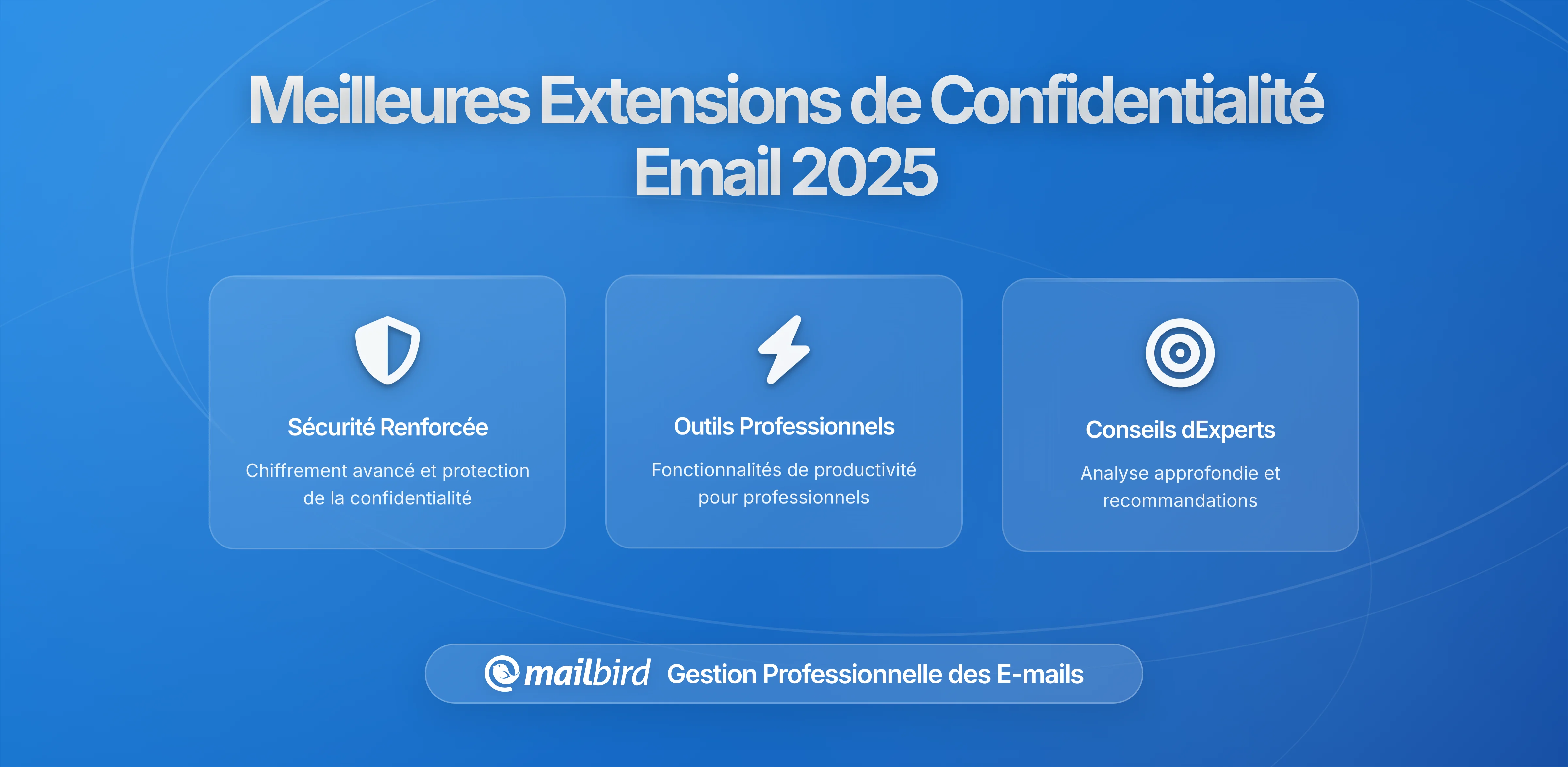 Meilleures Extensions de Confidentialité Email 2025

Sécurité Renforcée

Chiffrement avancé et protection de la confidentialité

Outils Professionnels

Fonctionnalités de productivité pour professionnels

Conseils dExperts

Analyse approfondie et recommandations

mailbird Gestion Professionnelle des E-mails